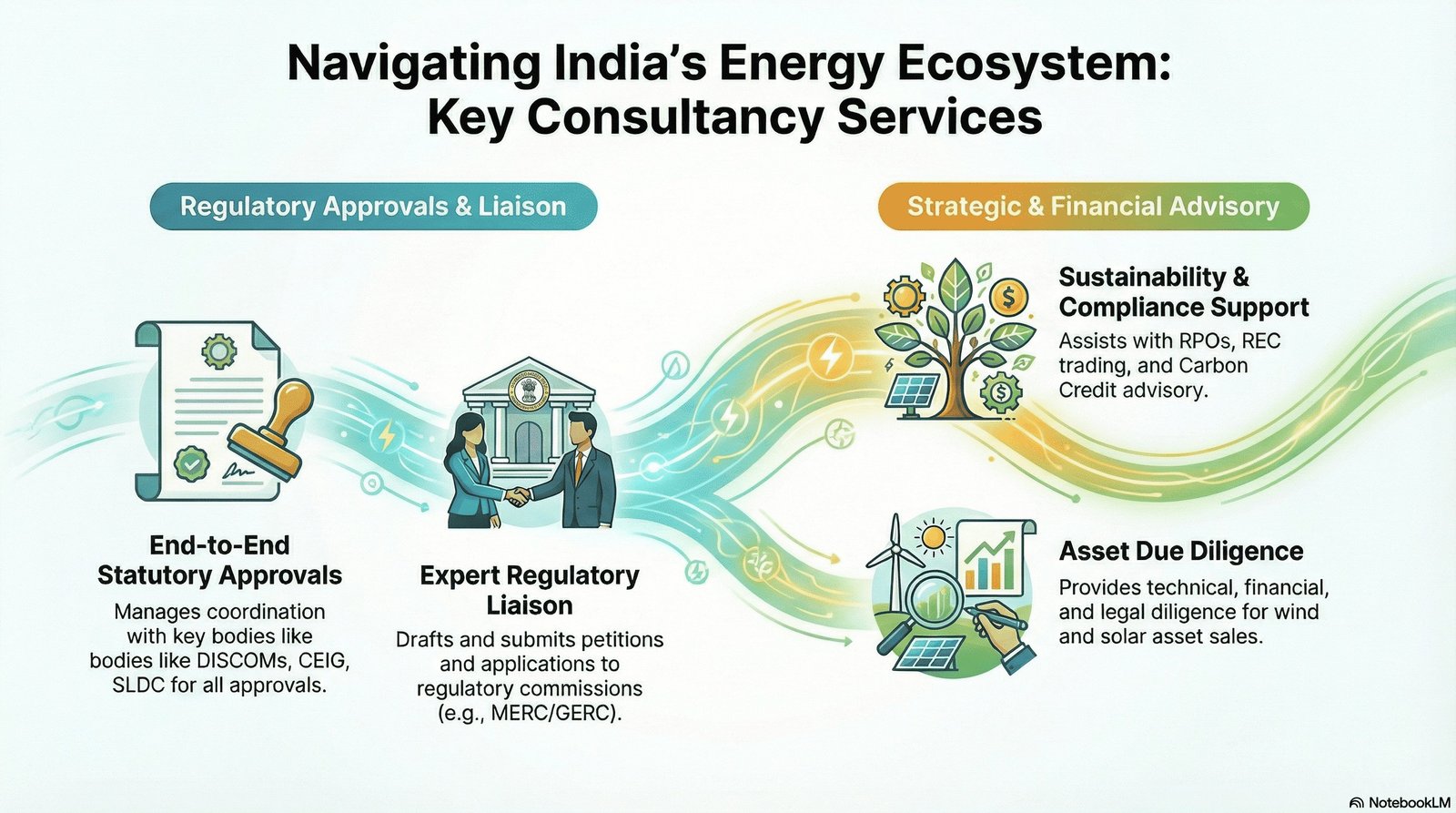 Navigating India's Energy Ecosystem: Key Consultancy Services

Regulatory Approvals & Liaison

End-to-End Statutory Approvals

Manages coordination with key bodies like bodies like DISCOMs, CEIG, SLDC for all approvals.

Expert Regulatory Liaison

Drafts and submits petitions and applications to regulatory commissions (e.g., MERC/GERC).

Strategic & Financial Advisory

Sustainability & Compliance Support

Assists with RPOs, REC trading, and Carbon Credit advisory.

Asset Due Diligence

Provides technical, financial, and legal diligence for wind and solar asset sales.

NotebookLM